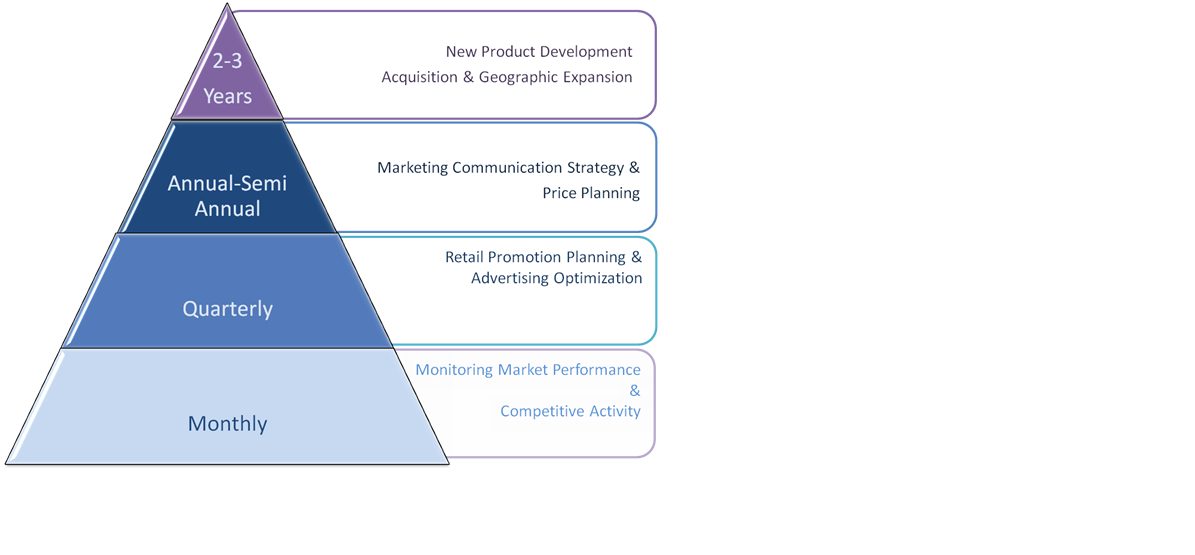 2-3 Years

New Product Development
Acquisition & Geographic Expansion

Annual-Semi Annual

Marketing Communication Strategy & Price Planning

Quarterly

Retail Promotion Planning & Advertising Optimization

Monthly

Monitoring Market Performance & Competitive Activity